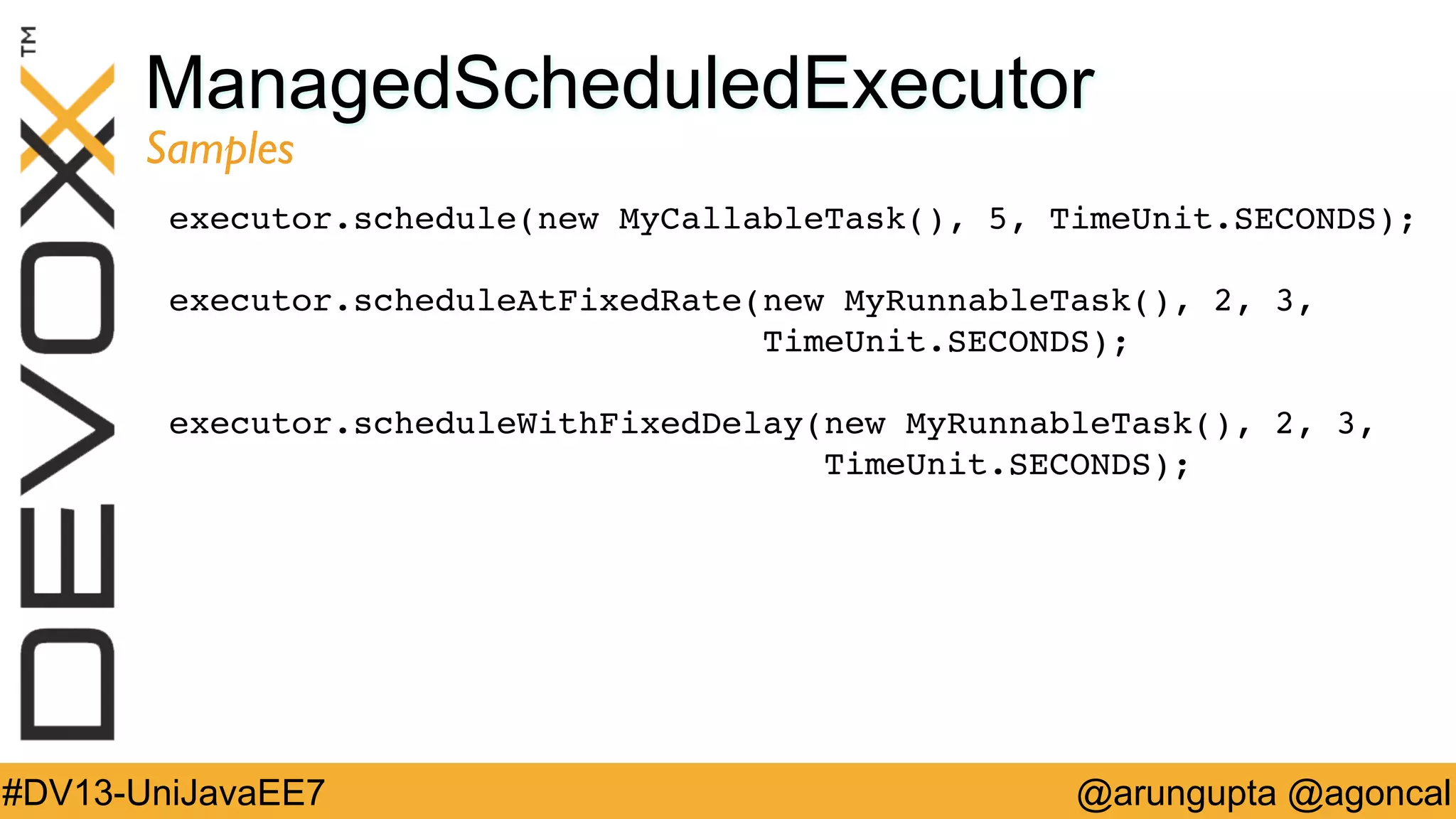 DEVOXX™

ManagedScheduledExecutor
Samples

executor.schedule(new MyCallableTask(), 5, TimeUnit.SECONDS);

executor.scheduleAtFixedRate(new MyRunnableTask(), 2, 3,
TimeUnit.SECONDS);

executor.scheduleWithFixedDelay(new MyRunnableTask(), 2, 3,
TimeUnit.SECONDS);

#DV13-UniJavaEE7 @arungupta @agoncal